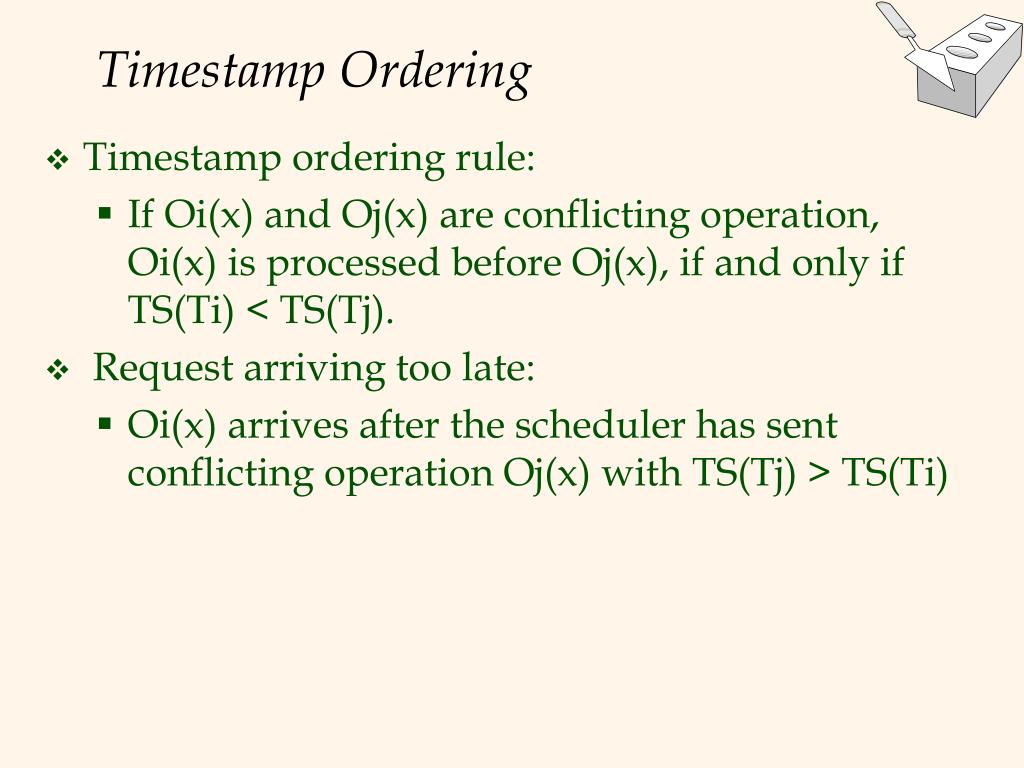 Timestamp Ordering

❖ Timestamp ordering rule:

▪ If Oi(x) and Oj(x) are conflicting operation, Oi(x) is processed before Oj(x), if and only if TS(Ti) < TS(Tj).

❖ Request arriving too late:

▪ Oi(x) arrives after the scheduler has sent conflicting operation Oj(x) with TS(Tj) > TS(Ti)